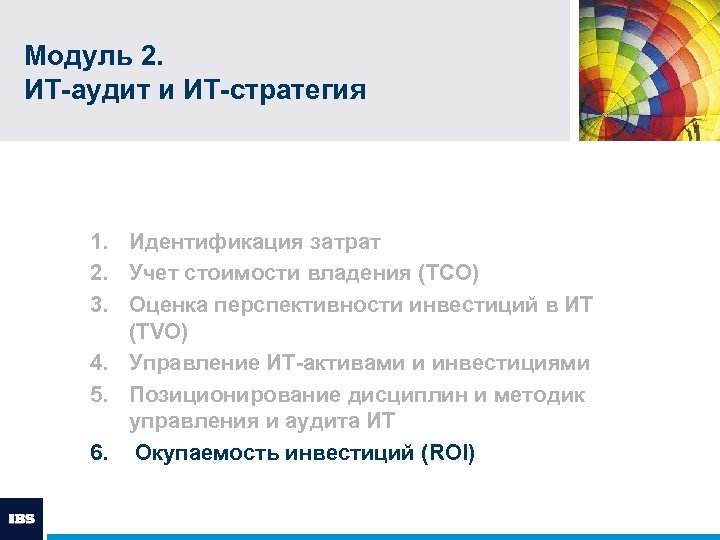 Модуль 2.
ИТ-аудит и ИТ-стратегия

1. Идентификация затрат
2. Учет стоимости владения (TCO)
3. Оценка перспективности инвестиций в ИТ (TVO)
4. Управление ИТ-активами и инвестициями
5. Позиционирование дисциплин и методик управления и аудита ИТ
6. Окупаемость инвестиций (ROI)

IBS